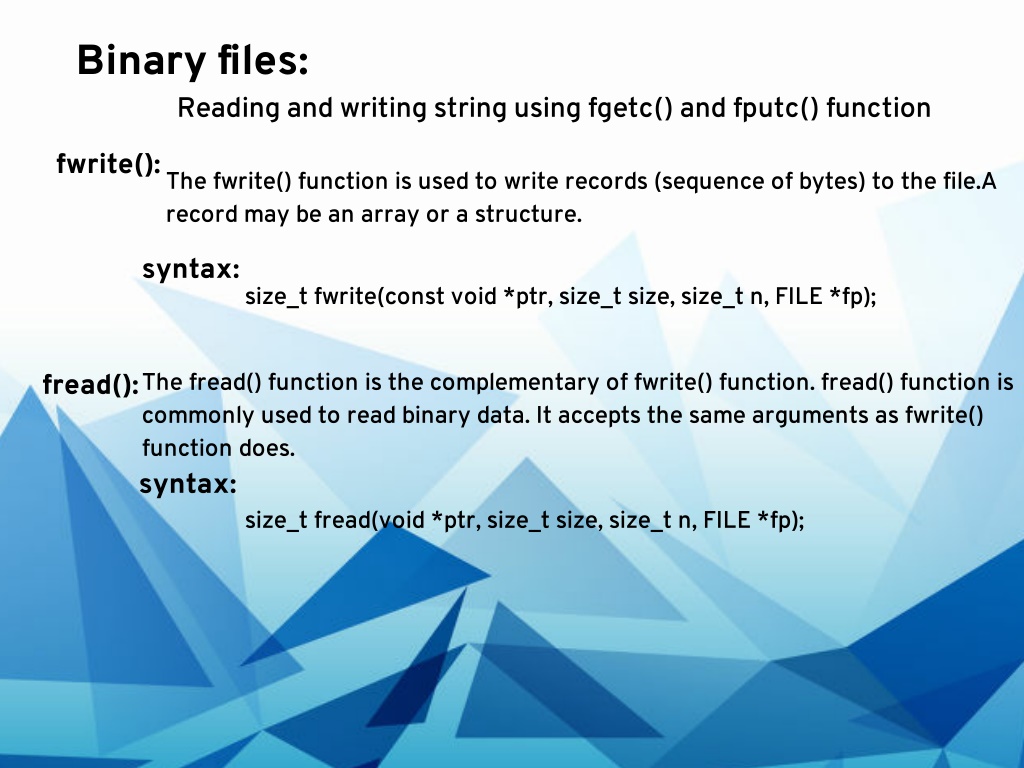 Binary files:

Reading and writing string using fgetc() and fputc() function

fwrite(): The fwrite() function is used to write records (sequence of bytes) to the file.A record may be an array or a structure.

syntax:

size_t fwrite(const void *ptr, size_t size, size_t n, FILE *fp);

fread(): The fread() function is the complementary of fwrite() function. fread() function is commonly used to read binary data. It accepts the same arguments as fwrite() function does.

syntax:

size_t fread(void *ptr, size_t size, size_t n, FILE *fp);